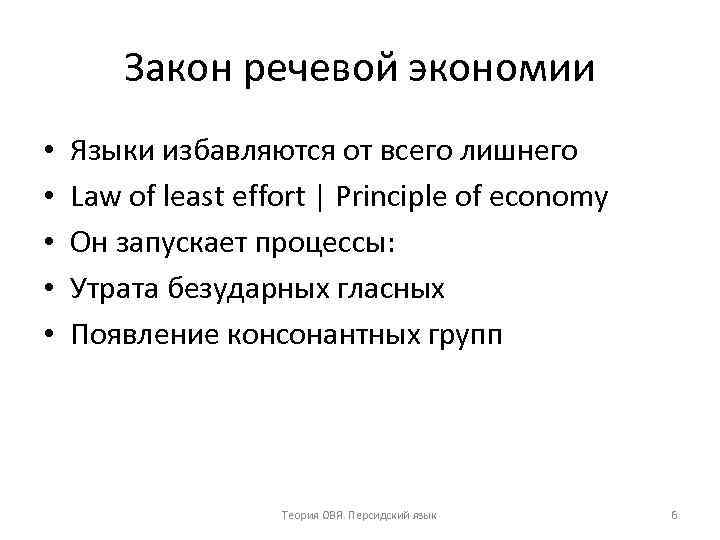 Закон речевой экономии

• Языки избавляются от всего лишнего
• Law of least effort | Principle of economy
• Он запускает процессы:
• Утрата безударных гласных
• Появление консонантных групп

Теория ОВЯ. Персидский язык

6